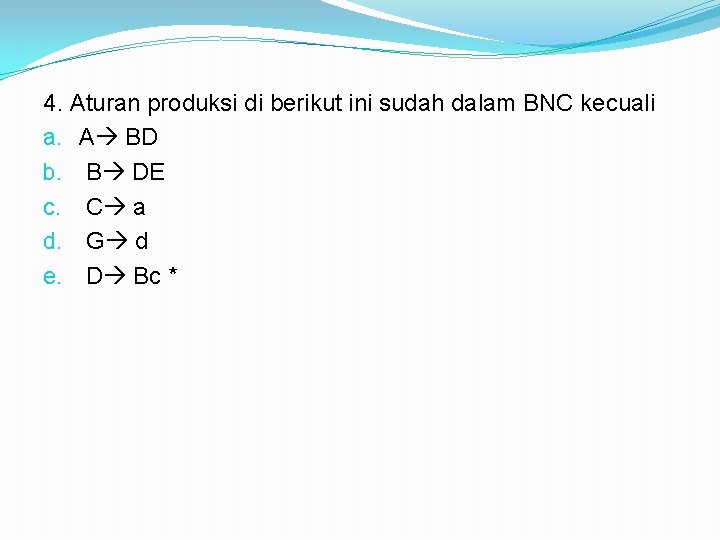 4. Aturan produksi di berikut ini sudah dalam BNC kecuali
a. A→ BD
b. B→ DE
c. C→ a
d. G→ d
e. D→ Bc *